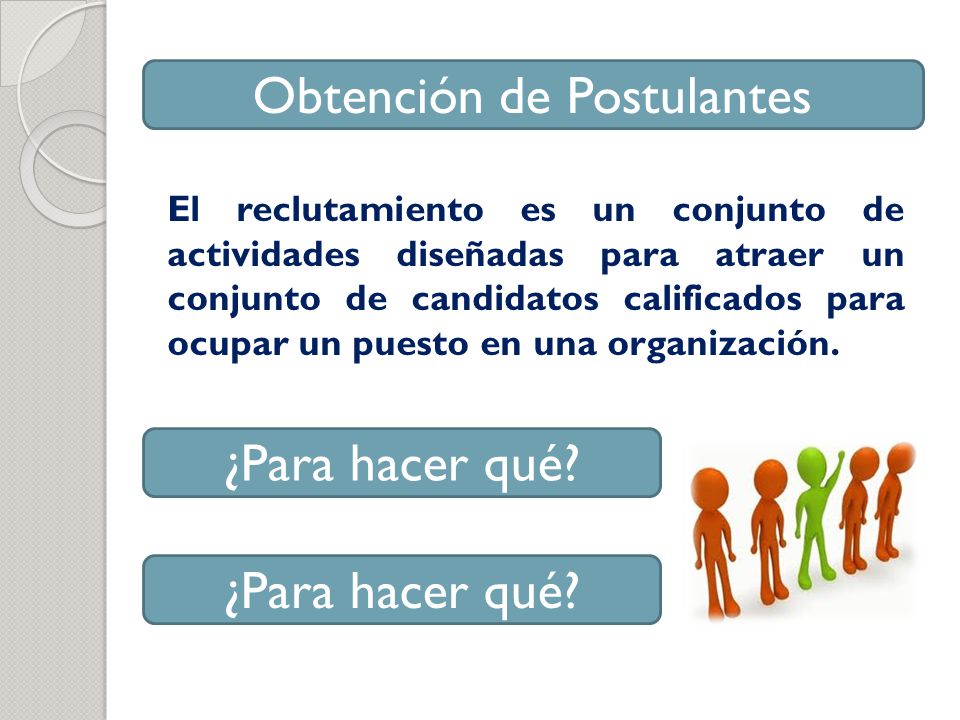 Obtención de Postulantes

El reclutamiento es un conjunto de actividades diseñadas para atraer un conjunto de candidatos calificados para ocupar un puesto en una organización.

¿Para hacer qué?

¿Para hacer qué?